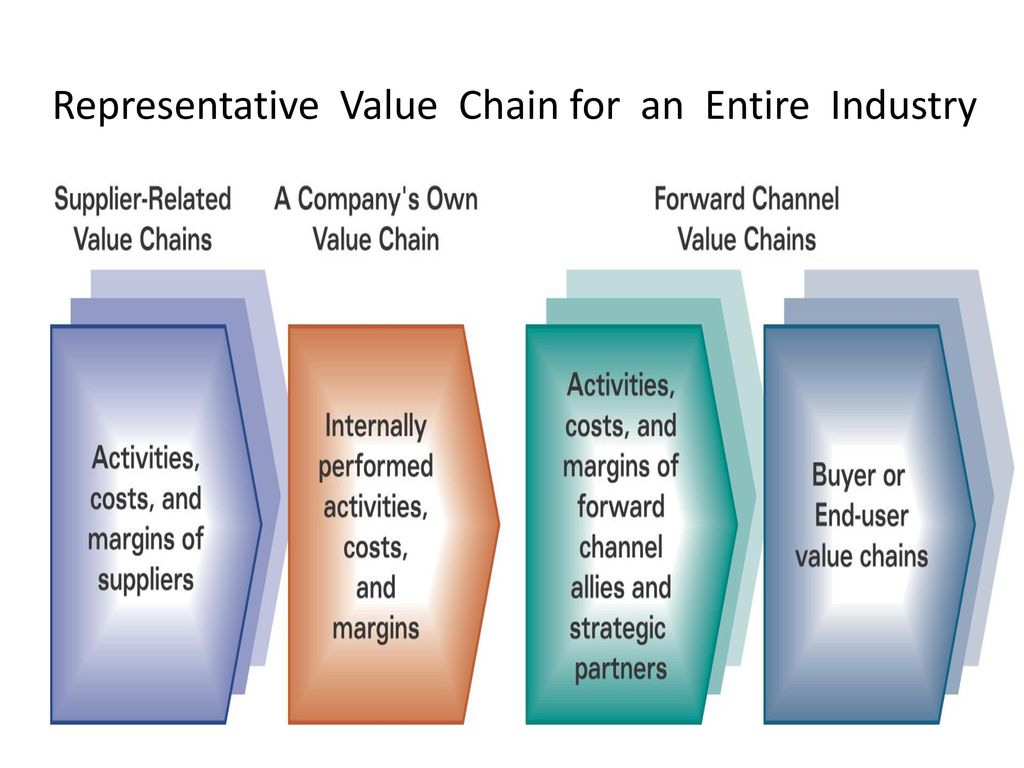 Representative Value Chain for an Entire Industry

Supplier-Related Value Chains

A Company's Own Value Chain

Forward Channel Value Chains

Activities, costs, and margins of suppliers

Internally performed activities, costs, and margins

Activities, costs, and margins of forward channel allies and strategic partners

Buyer or End-user value chains